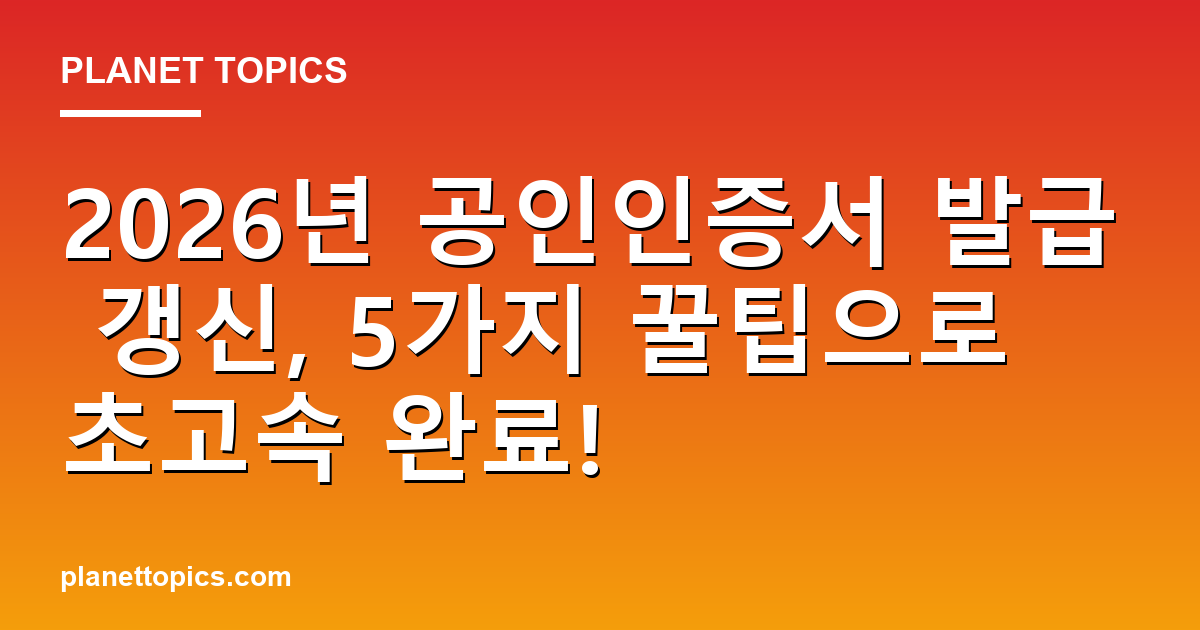 PLANET TOPICS

2026년 공인인증서 발급 갱신, 5가지 꿀팁으로 초고속 완료!

planettopics.com